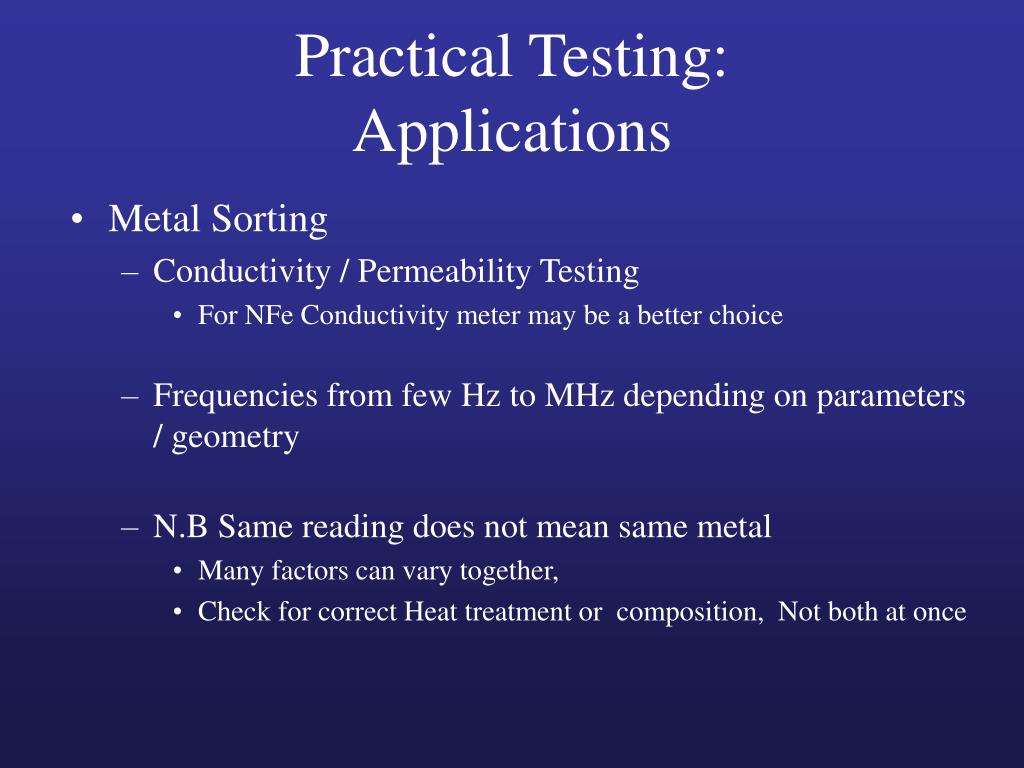 Practical Testing: Applications

• Metal Sorting
– Conductivity / Permeability Testing
• For NFe Conductivity meter may be a better choice

– Frequencies from few Hz to MHz depending on parameters / geometry

– N.B Same reading does not mean same metal
• Many factors can vary together,
• Check for correct Heat treatment or composition, Not both at once